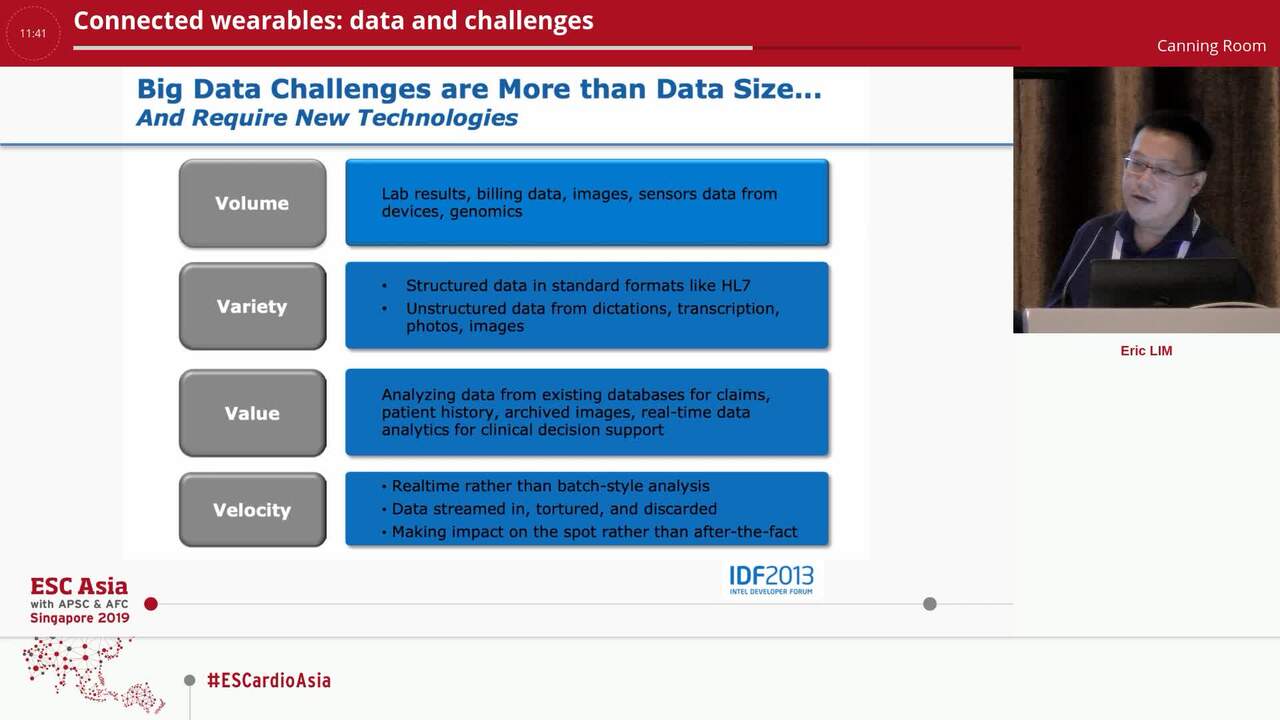 11:41

Connected wearables: data and challenges

Canning Room

Big Data Challenges are More than Data Size...
And Require New Technologies

Volume

Lab results, billing data, images, sensors data from devices, genomics

Variety

• Structured data in standard formats like HL7
• Unstructured data from dictations, transcription, photos, images

Value

Analyzing data from existing databases for claims, patient history, archived images, real-time data analytics for clinical decision support

Velocity

• Realtime rather than batch-style analysis
• Data streamed in, tortured, and discarded
• Making impact on the spot rather than after-the-fact

IDF2013
INTEL DEVELOPER FORUM

Eric LIM

ESC Asia
with APSC & AFC
Singapore 2019

#ESCardioAsia